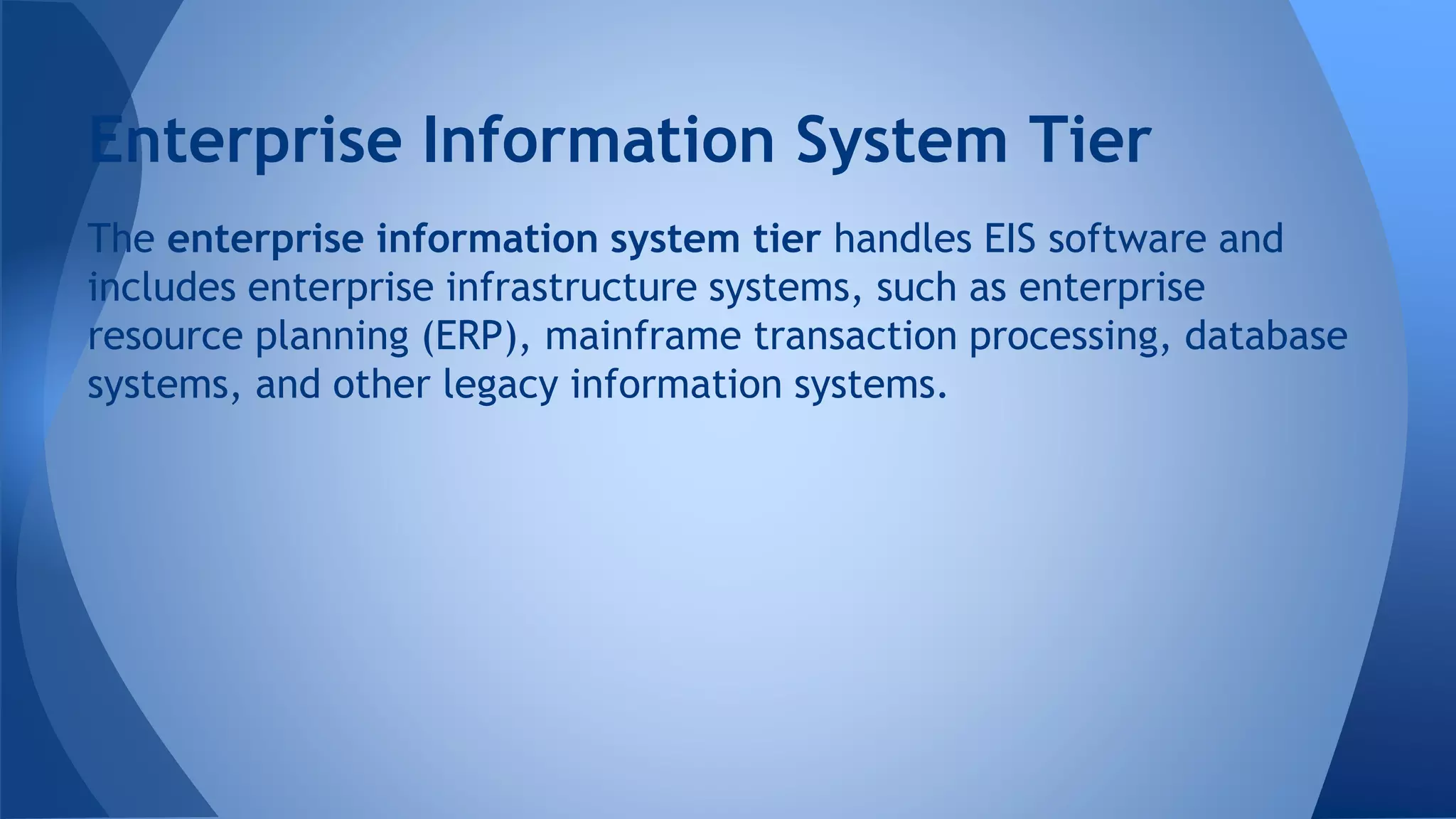 Enterprise Information System Tier

The enterprise information system tier handles EIS software and includes enterprise infrastructure systems, such as enterprise resource planning (ERP), mainframe transaction processing, database systems, and other legacy information systems.